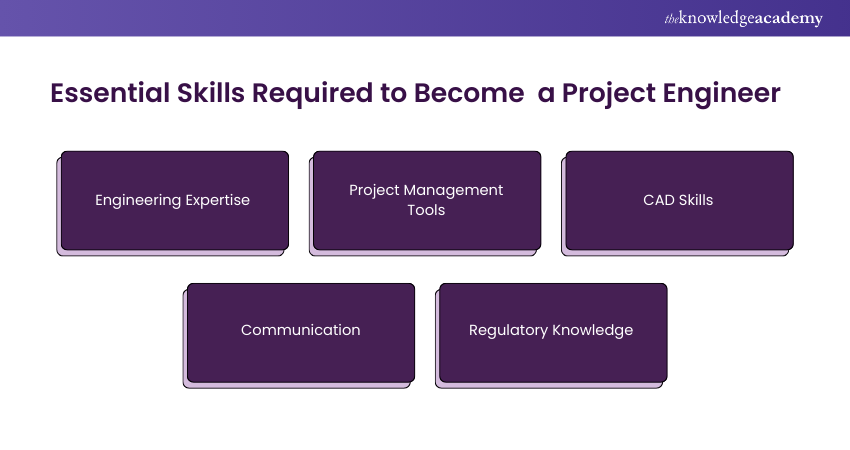 theknowledgeacademy

Essential Skills Required to Become a Project Engineer

Engineering Expertise

Project Management Tools

CAD Skills

Communication

Regulatory Knowledge